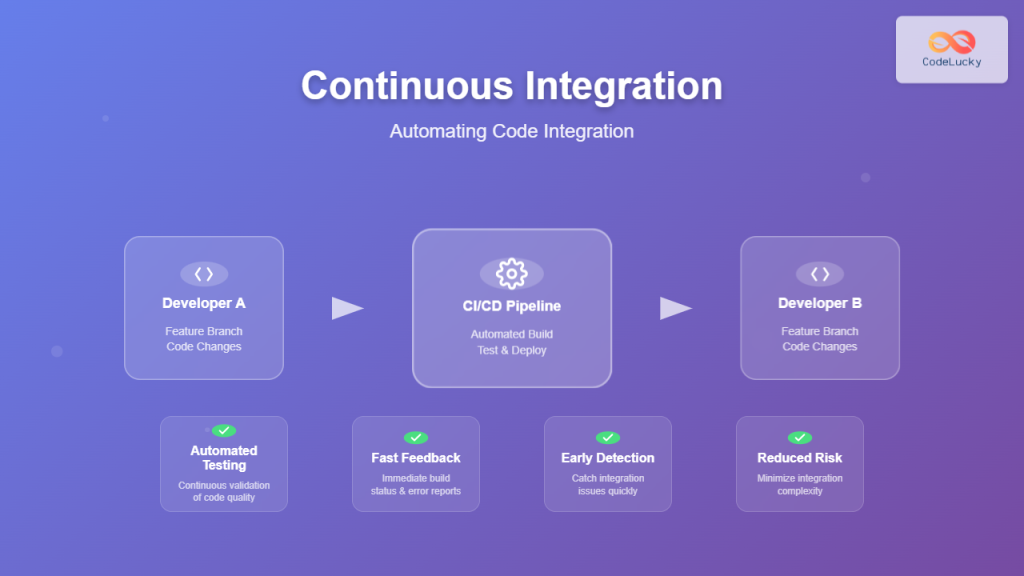 CodeLucky

Continuous Integration

Automating Code Integration

Developer A
Feature Branch
Code Changes

CI/CD Pipeline
Automated Build
Test & Deploy

Developer B
Feature Branch
Code Changes

Automated Testing
Continuous validation of code quality

Fast Feedback
Immediate build status & error reports

Early Detection
Catch integration issues quickly

Reduced Risk
Minimize integration complexity